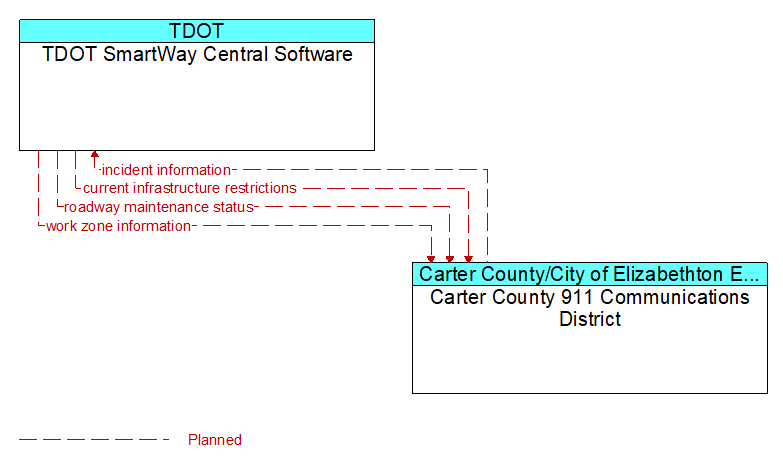 TDOT
TDOT SmartWay Central Software

incident information
current infrastructure restrictions
roadway maintenance status
work zone information

Carter County/City of Elizabethton E...
Carter County 911 Communications District

Planned